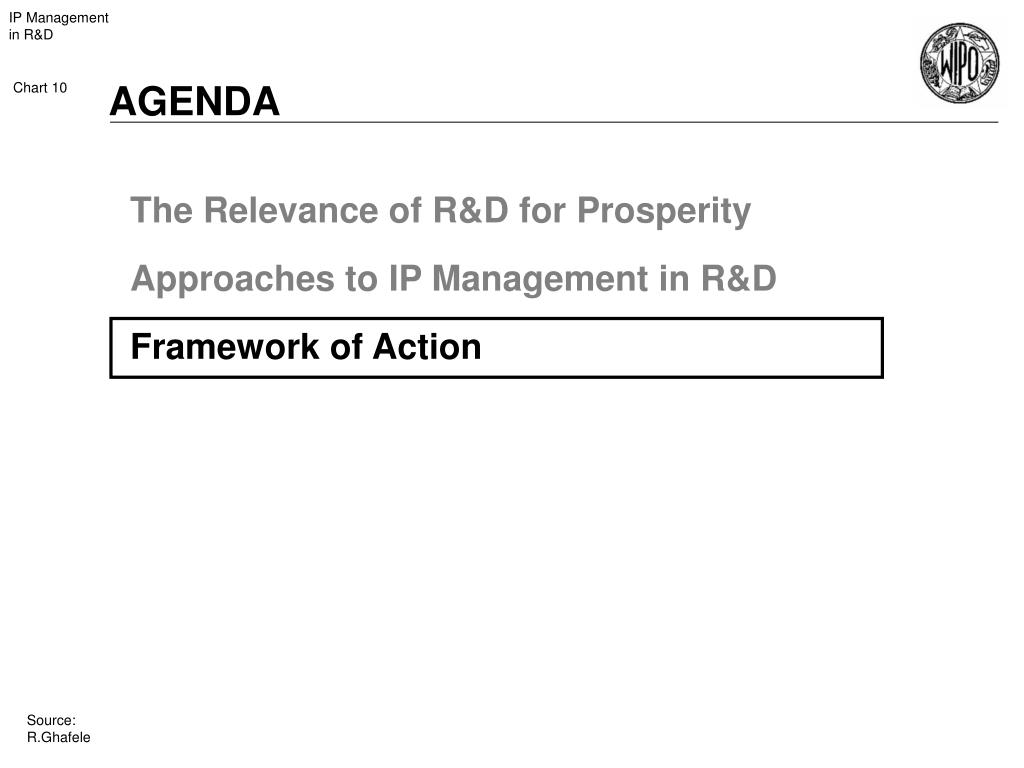 IP Management
in R&D

Chart 10

AGENDA

WIPO

The Relevance of R&D for Prosperity

Approaches to IP Management in R&D

Framework of Action

Source:
R.Ghafele